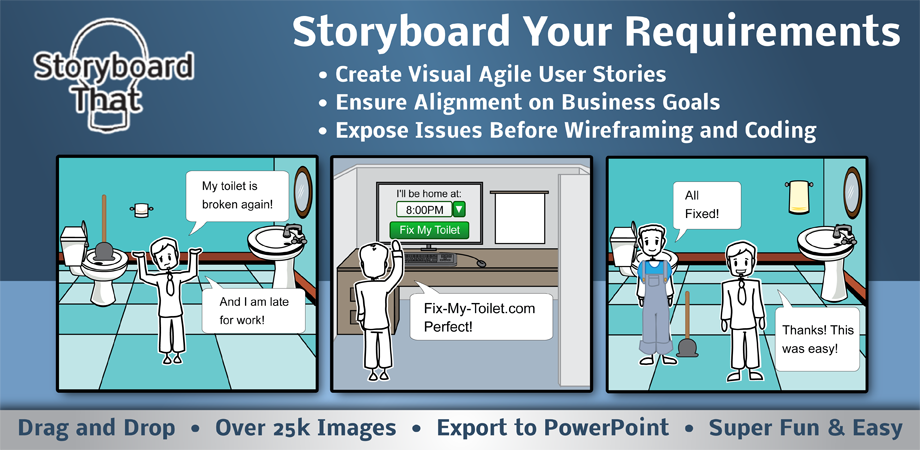 Storyboard That

Storyboard Your Requirements

• Create Visual Agile User Stories
• Ensure Alignment on Business Goals
• Expose Issues Before Wireframing and Coding

My toilet is broken again!

And I am late for work!

I'll be home at:

8:00PM

Fix My Toilet

Fix-My-Toilet.com Perfect!

All Fixed!

Thanks! This was easy!

Drag and Drop • Over 25k Images • Export to PowerPoint • Super Fun & Easy